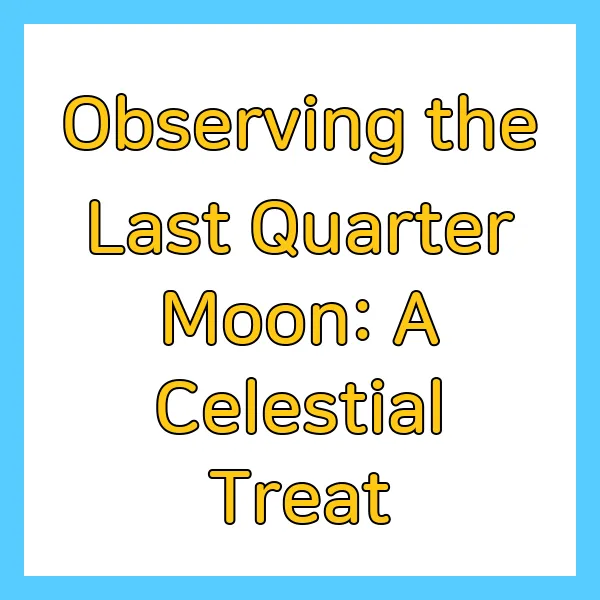 Observing the Last Quarter Moon: A Celestial Treat